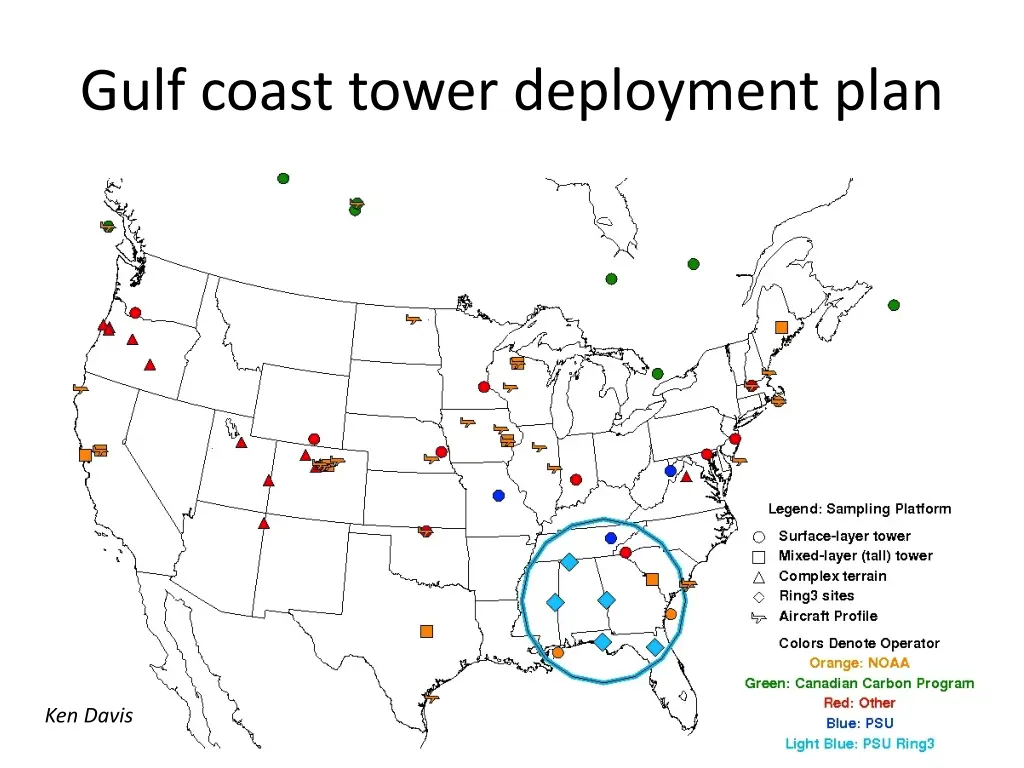 Gulf coast tower deployment plan

Legend: Sampling Platform
Surface-layer tower
Mixed-layer (tall) tower
Complex terrain
Ring3 sites
Aircraft Profile

Colors Denote Operator
Orange: NOAA
Green: Canadian Carbon Program
Red: Other
Blue: PSU
Light Blue: PSU Ring3

Ken Davis